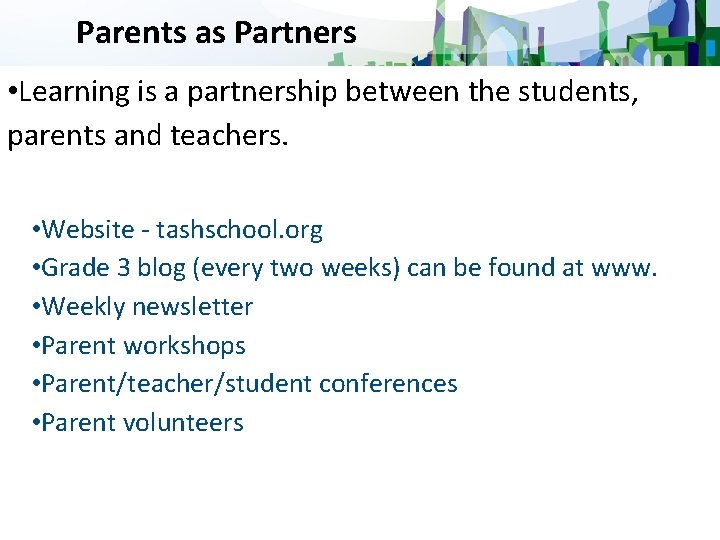 Parents as Partners

•Learning is a partnership between the students, parents and teachers.

•Website - tashschool.org
•Grade 3 blog (every two weeks) can be found at www.
•Weekly newsletter
•Parent workshops
•Parent/teacher/student conferences
•Parent volunteers